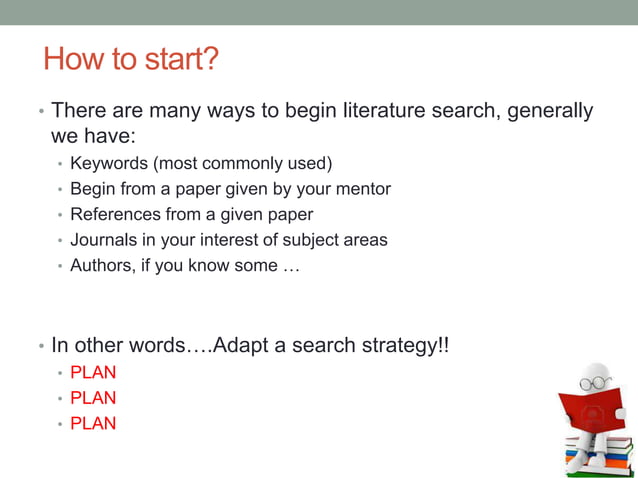 How to start?

• There are many ways to begin literature search, generally we have:
  • Keywords (most commonly used)
  • Begin from a paper given by your mentor
  • References from a given paper
  • Journals in your interest of subject areas
  • Authors, if you know some …

• In other words….Adapt a search strategy!!
  • PLAN
  • PLAN
  • PLAN